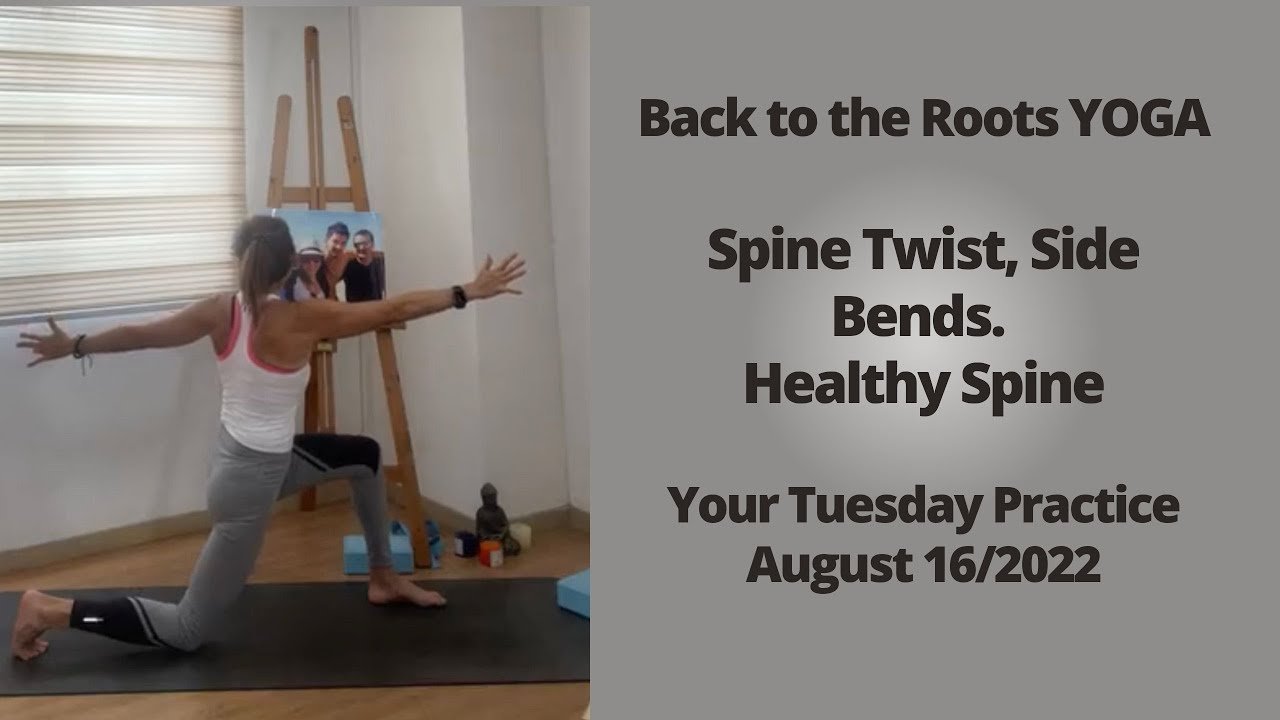 Back to the Roots YOGA

Spine Twist, Side Bends.
Healthy Spine

Your Tuesday Practice
August 16/2022